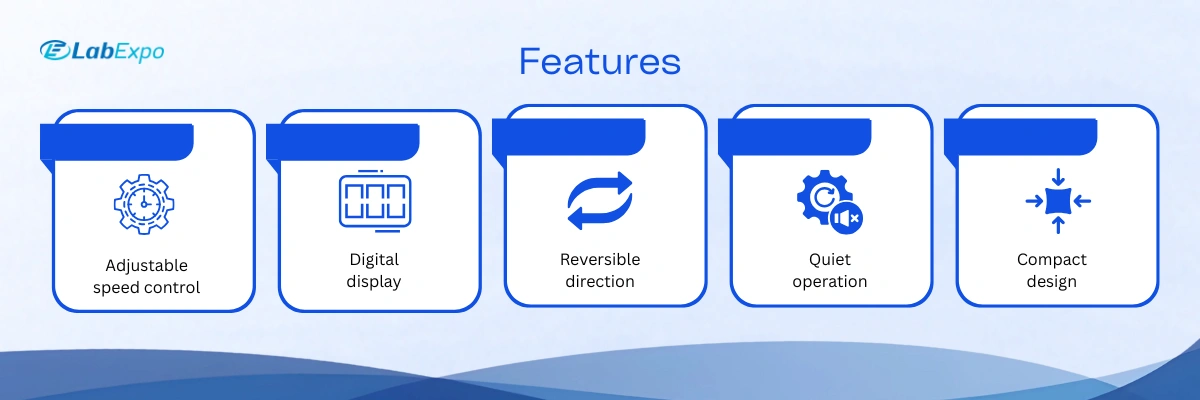 LabExpo

Features

Adjustable speed control

Digital display

Reversible direction

Quiet operation

Compact design